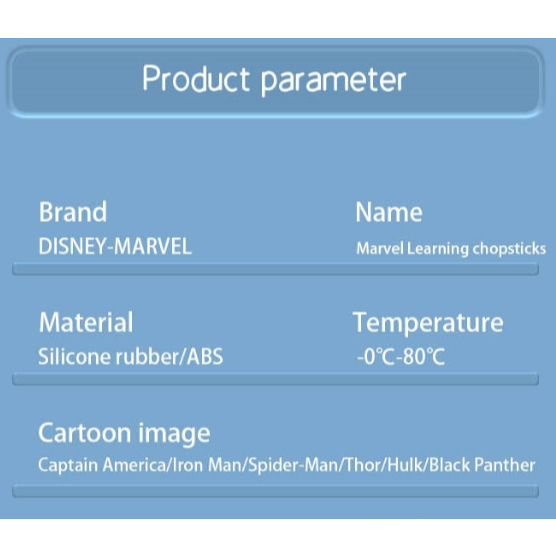 Product parameter

Brand
DISNEY-MARVEL

Name
Marvel Learning chopsticks

Material
Silicone rubber/ABS

Temperature
-0℃-80℃

Cartoon image
Captain America/Iron Man/Spider-Man/Thor/Hulk/Black Panther